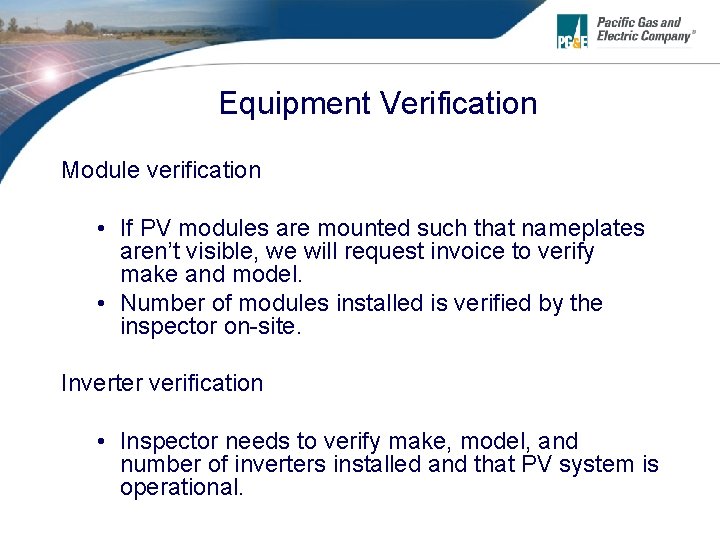 PG&E Pacific Gas and Electric Company®

Equipment Verification

Module verification

• If PV modules are mounted such that nameplates aren't visible, we will request invoice to verify make and model.
• Number of modules installed is verified by the inspector on-site.

Inverter verification

• Inspector needs to verify make, model, and number of inverters installed and that PV system is operational.